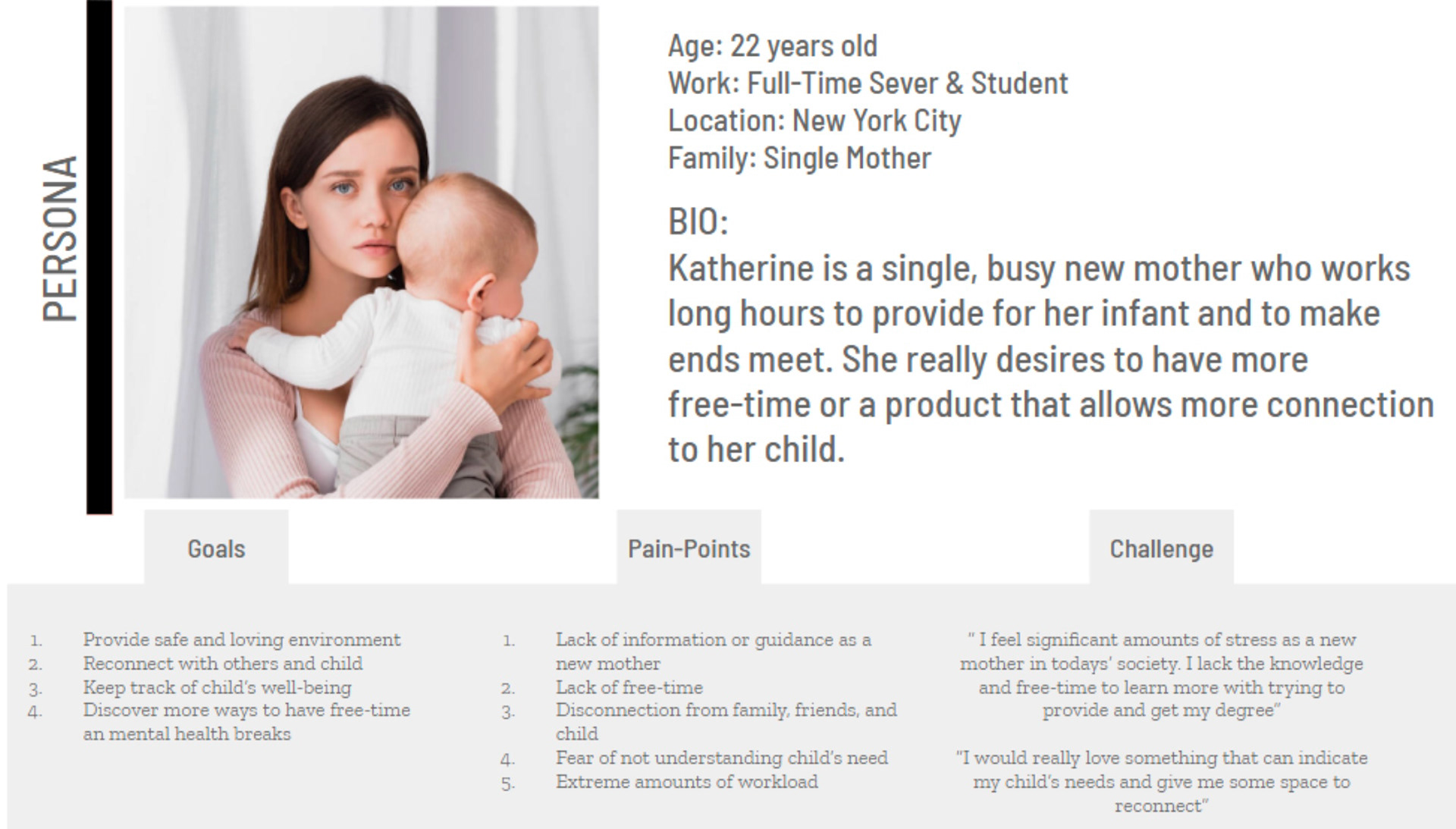 PERSONA

Age: 22 years old
Work: Full-Time Sever & Student
Location: New York City
Family: Single Mother

BIO:
Katherine is a single, busy new mother who works long hours to provide for her infant and to make ends meet. She really desires to have more free-time or a product that allows more connection to her child.

Goals

1. Provide safe and loving environment
2. Reconnect with others and child
3. Keep track of child's well-being
4. Discover more ways to have free-time an mental health breaks

Pain-Points

1. Lack of information or guidance as a new mother
2. Lack of free-time
3. Disconnection from family, friends, and child
4. Fear of not understanding child's need
5. Extreme amounts of workload

Challenge

" I feel significant amounts of stress as a new mother in todays' society. I lack the knowledge and free-time to learn more with trying to provide and get my degree"

"I would really love something that can indicate my child's needs and give me some space to reconnect"